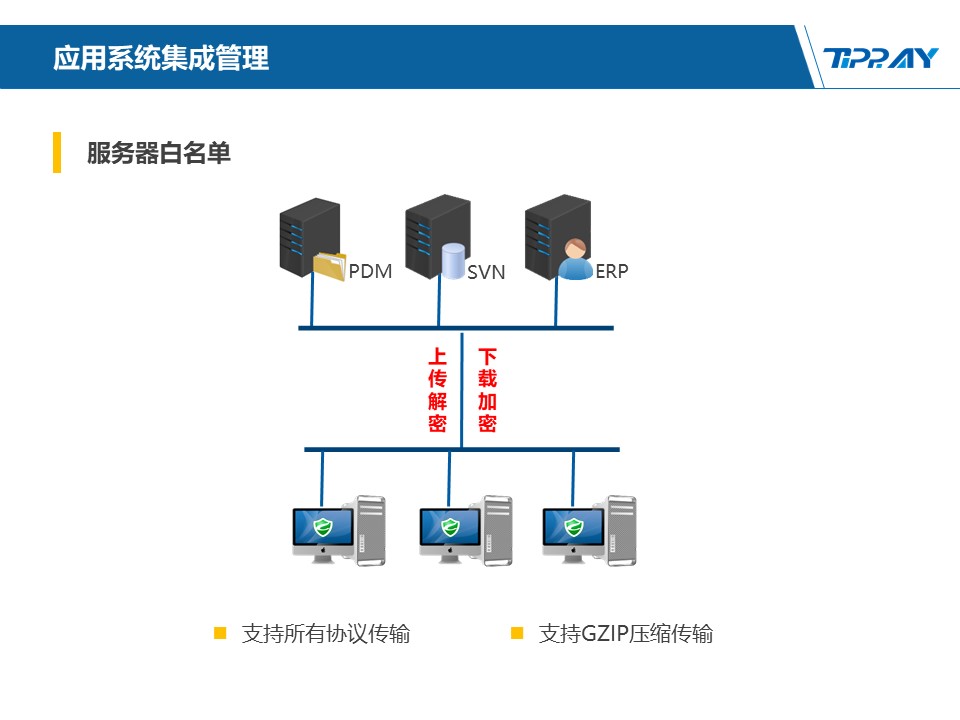 应用系统集成管理

TIPRAY

服务器白名单

PDM

SVN

ERP

上传解密

下载加密

支持所有协议传输

支持GZIP压缩传输